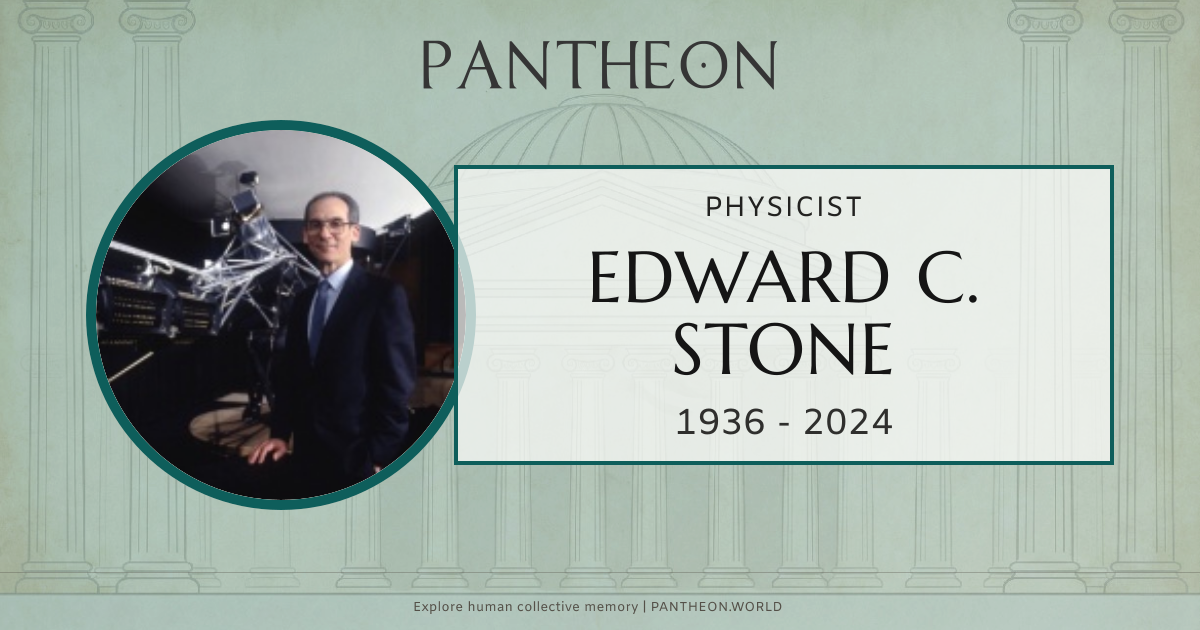 PANTHEON

PHYSICIST

EDWARD C. STONE

1936 - 2024

Explore human collective memory | PANTHEON.WORLD